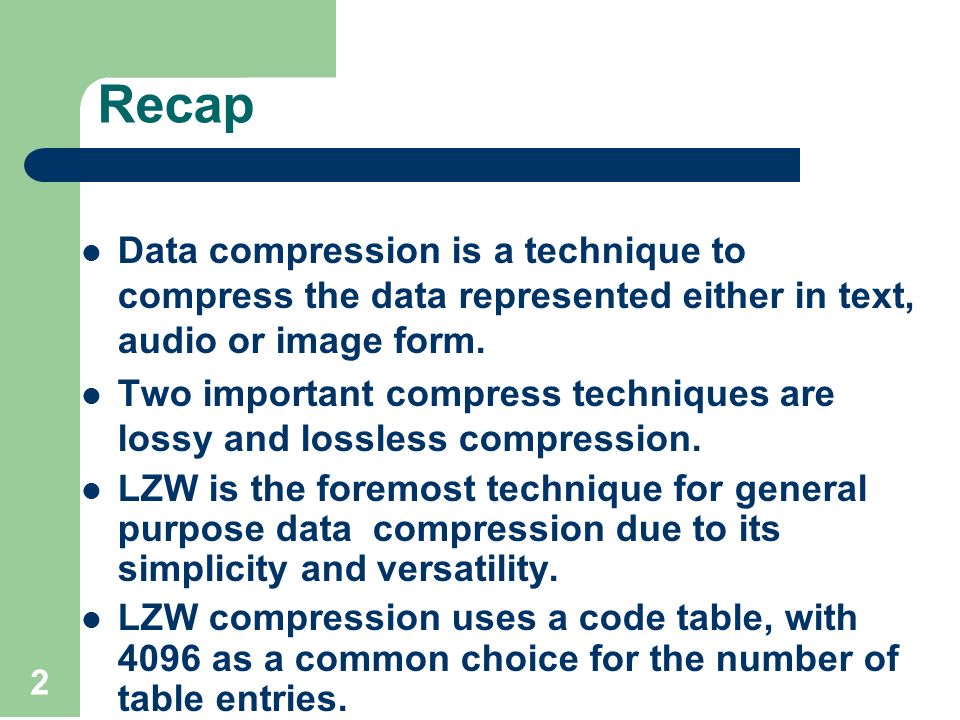 Recap

- Data compression is a technique to compress the data represented either in text, audio or image form.
- Two important compress techniques are lossy and lossless compression.
- LZW is the foremost technique for general purpose data compression due to its simplicity and versatility.
- LZW compression uses a code table, with 4096 as a common choice for the number of table entries.

2